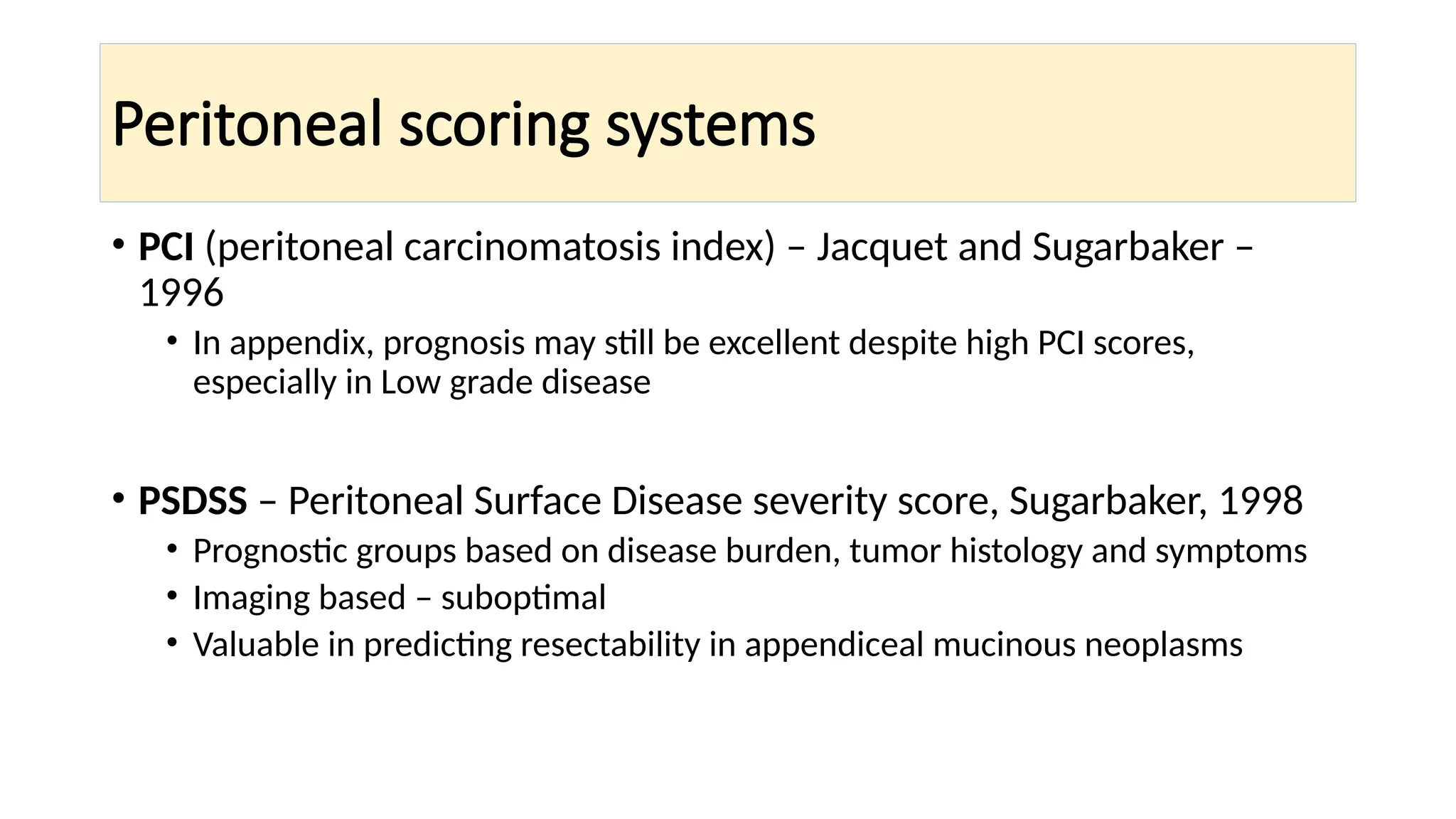 Peritoneal scoring systems

• PCI (peritoneal carcinomatosis index) – Jacquet and Sugarbaker – 1996
  • In appendix, prognosis may still be excellent despite high PCI scores, especially in Low grade disease

• PSDSS – Peritoneal Surface Disease severity score, Sugarbaker, 1998
  • Prognostic groups based on disease burden, tumor histology and symptoms
  • Imaging based – suboptimal
  • Valuable in predicting resectability in appendiceal mucinous neoplasms